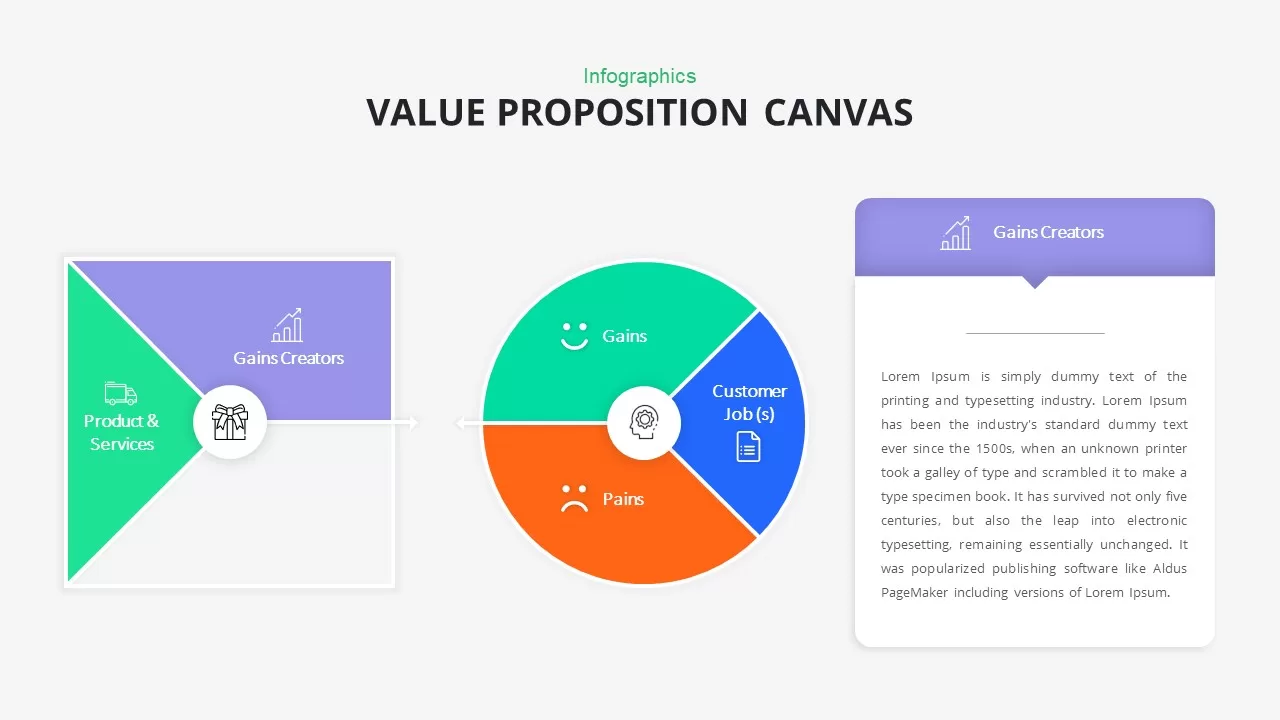 Infographics
VALUE PROPOSITION CANVAS

Gains Creators

Product & Services

Gains

Customer Job (s)

Pains

Gains Creators

Lorem Ipsum is simply dummy text of the printing and typesetting industry. Lorem Ipsum has been the industry's standard dummy text ever since the 1500s, when an unknown printer took a galley of type and scrambled it to make a type specimen book. It has survived not only five centuries, but also the leap into electronic typesetting, remaining essentially unchanged. It was popularized publishing software like Aldus PageMaker including versions of Lorem Ipsum.